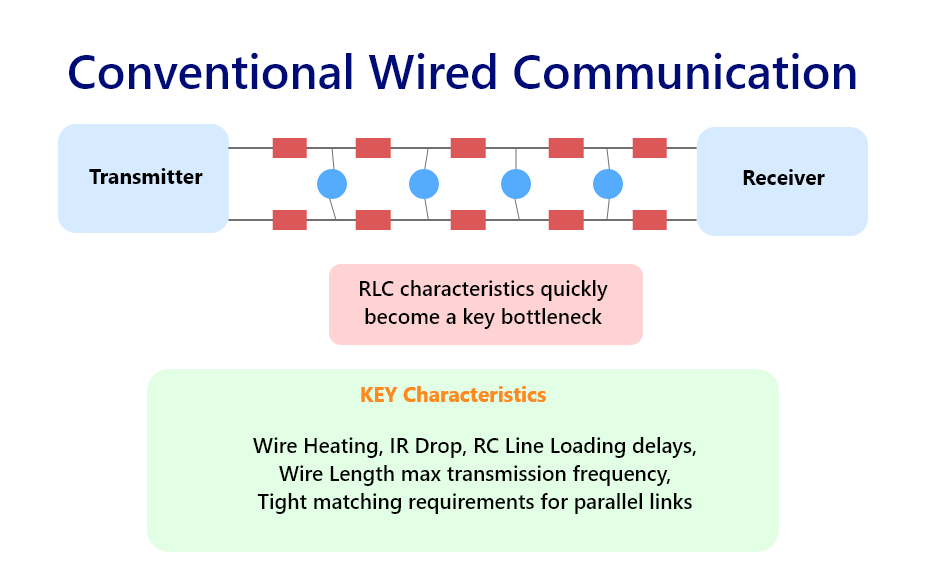 Conventional Wired Communication

Transmitter

Receiver

RLC characteristics quickly become a key bottleneck

KEY Characteristics

Wire Heating, IR Drop, RC Line Loading delays, Wire Length max transmission frequency, Tight matching requirements for parallel links